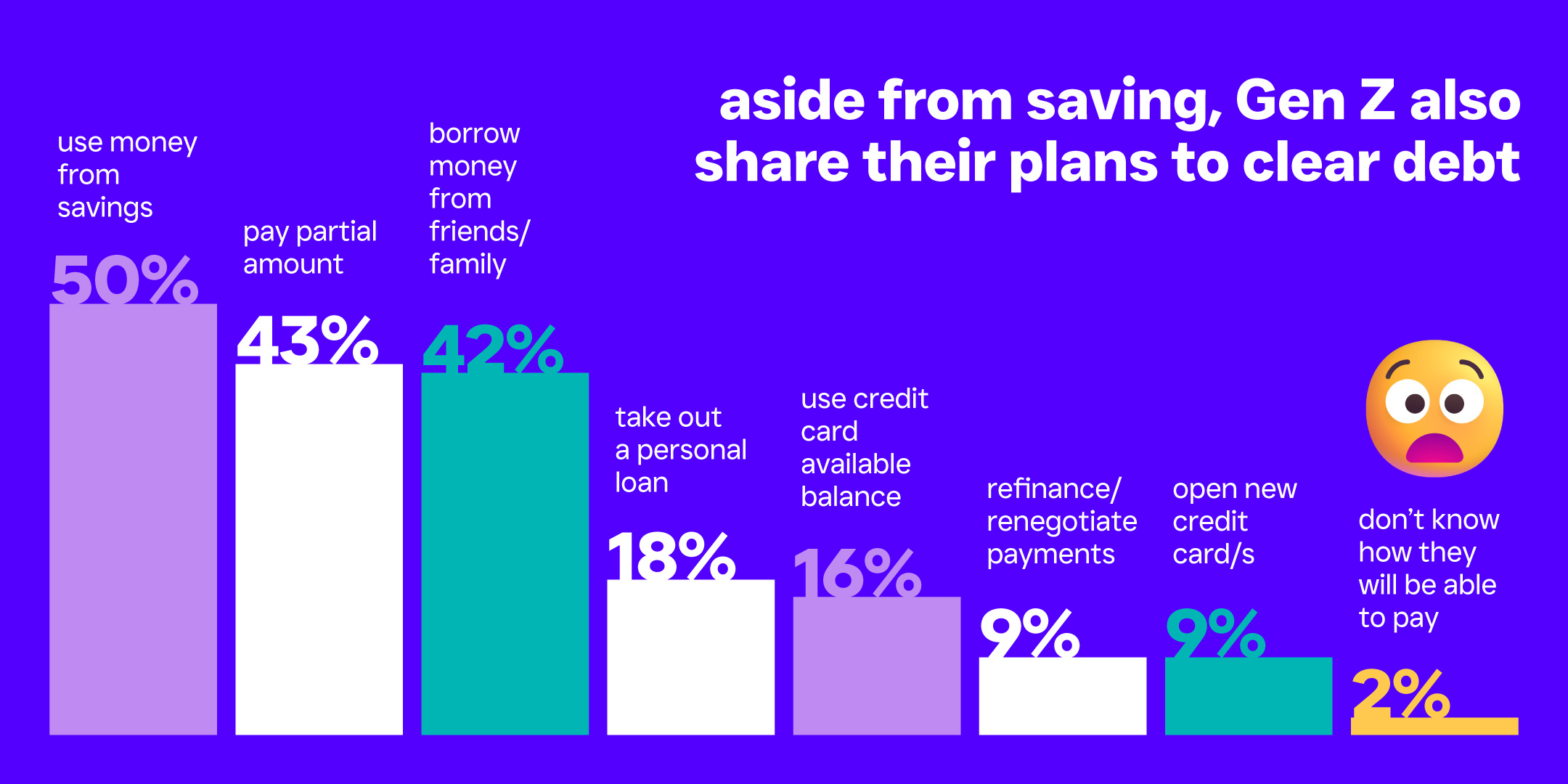 aside from saving, Gen Z also share their plans to clear debt

use money from savings
50%

pay partial amount
43%

borrow money from friends/ family
42%

take out a personal loan
18%

use credit card available balance
16%

refinance/ renegotiate payments
9%

open new credit card/s
9%

don't know how they will be able to pay
2%